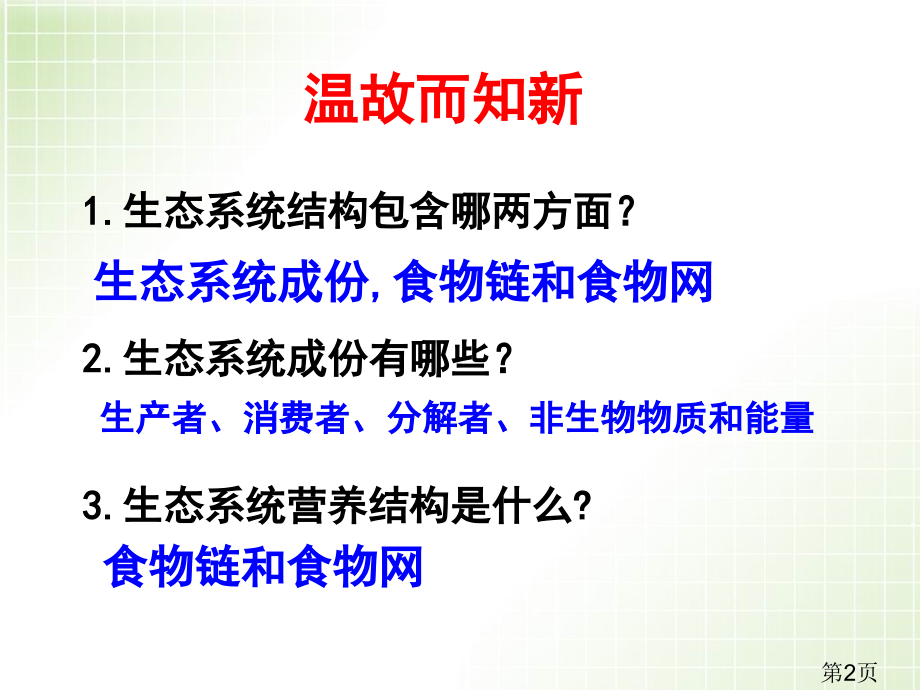 温故而知新

1. 生态系统结构包含哪两方面？

生态系统成份, 食物链和食物网

2. 生态系统成份有哪些？

生产者、消费者、分解者、非生物物质和能量

3. 生态系统营养结构是什么?

食物链和食物网

第2页